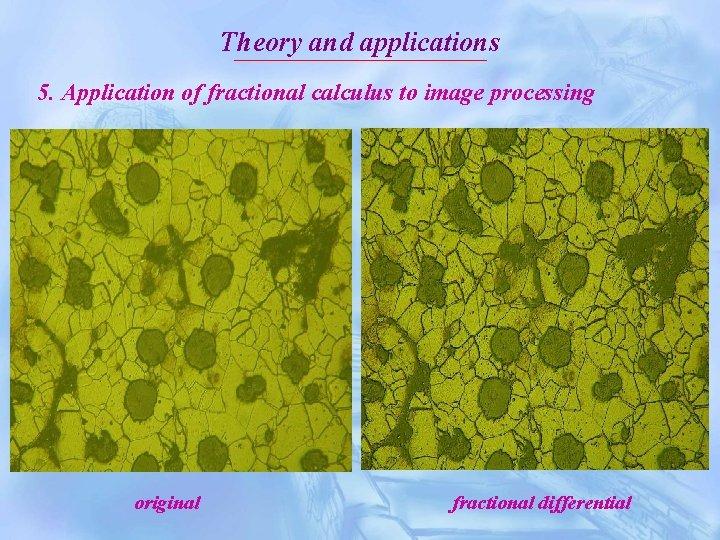 Theory and applications

5. Application of fractional calculus to image processing

original

fractional differential